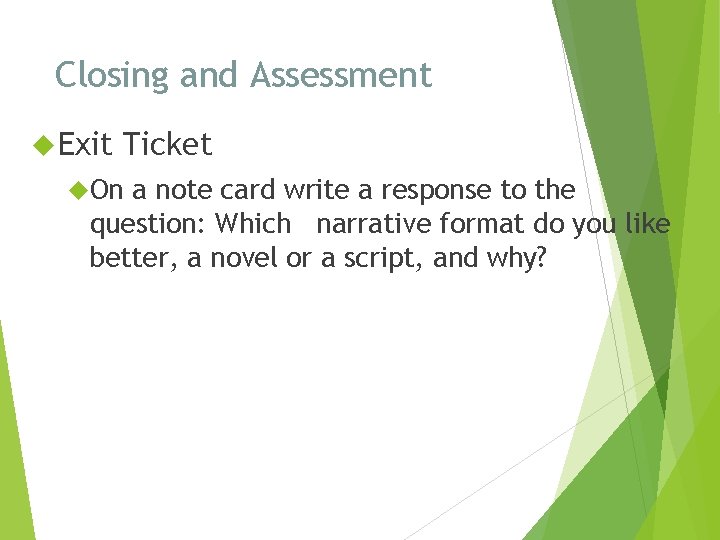 Closing and Assessment

Exit Ticket

On a note card write a response to the question: Which narrative format do you like better, a novel or a script, and why?